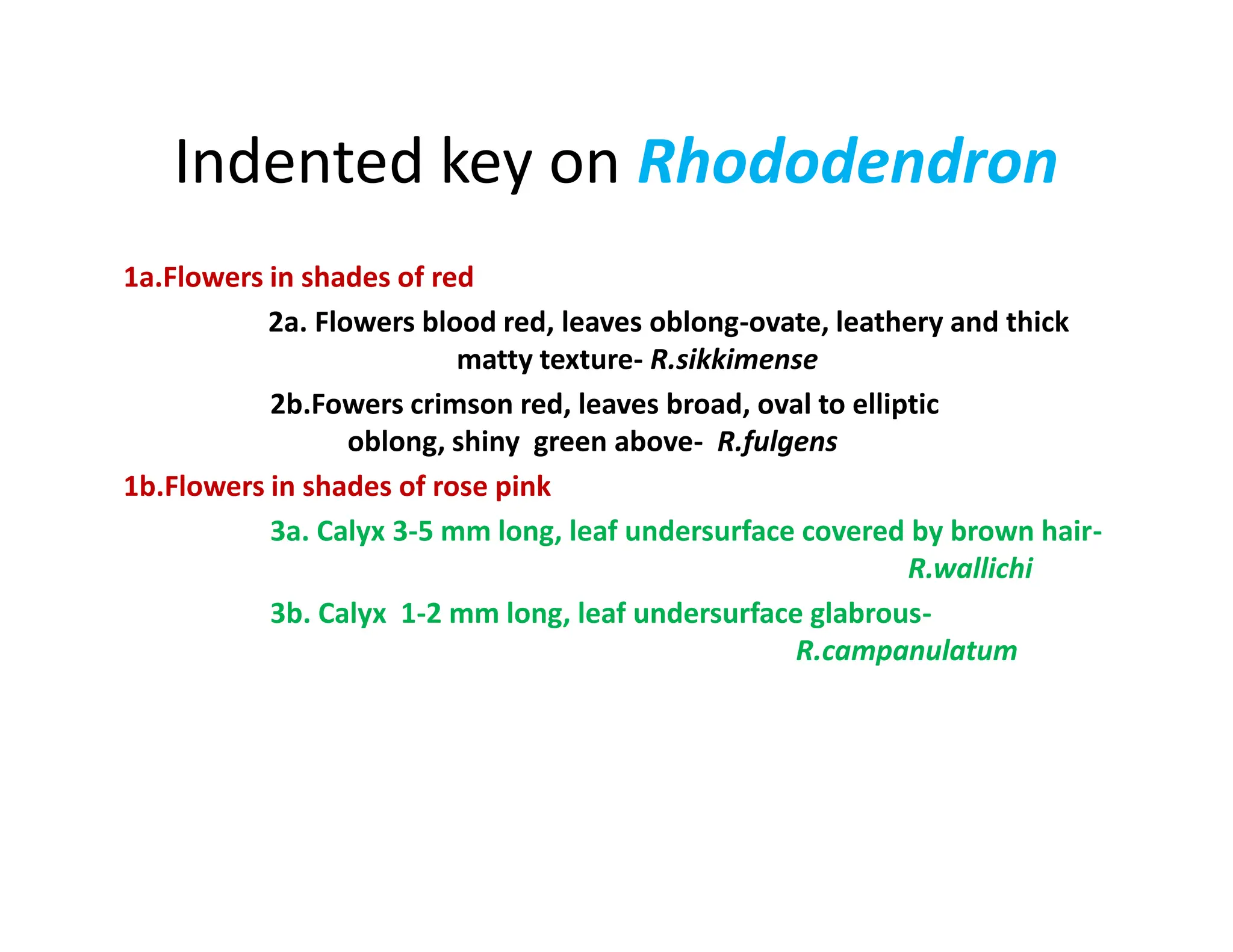 Indented key on Rhododendron

1a.Flowers in shades of red

2a. Flowers blood red, leaves oblong-ovate, leathery and thick matty texture- R.sikkimense

2b.Fowers crimson red, leaves broad, oval to elliptic oblong, shiny green above- R.fulgens

1b.Flowers in shades of rose pink

3a. Calyx 3-5 mm long, leaf undersurface covered by brown hair- R.wallichi

3b. Calyx 1-2 mm long, leaf undersurface glabrous- R.campanulatum